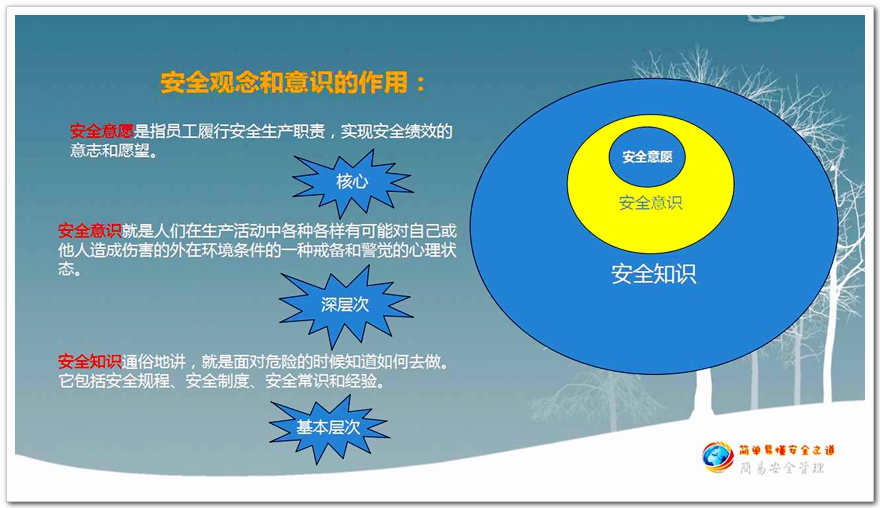 安全观念和意识的作用：

安全意愿是指员工履行安全生产职责，实现安全绩效的意志和愿望。

核心

安全意识就是人们在生产活动中各种各样有可能对自己或他人造成伤害的外在环境条件的一种戒备和警觉的心理状态。

深层次

安全知识通俗地讲，就是面对危险的时候知道如何去做。它包括安全规程、安全制度、安全常识和经验。

基本层次

安全意愿

安全意识

安全知识

简单易懂安全之道
简易安全管理